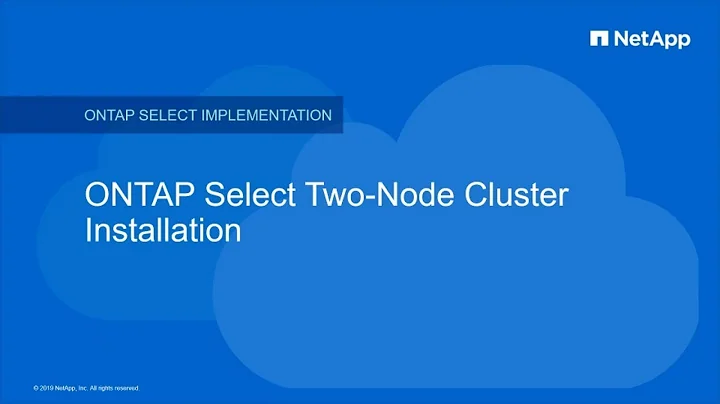 NetApp

ONTAP SELECT IMPLEMENTATION

ONTAP Select Two-Node Cluster Installation

© 2019 NetApp, Inc. All rights reserved.